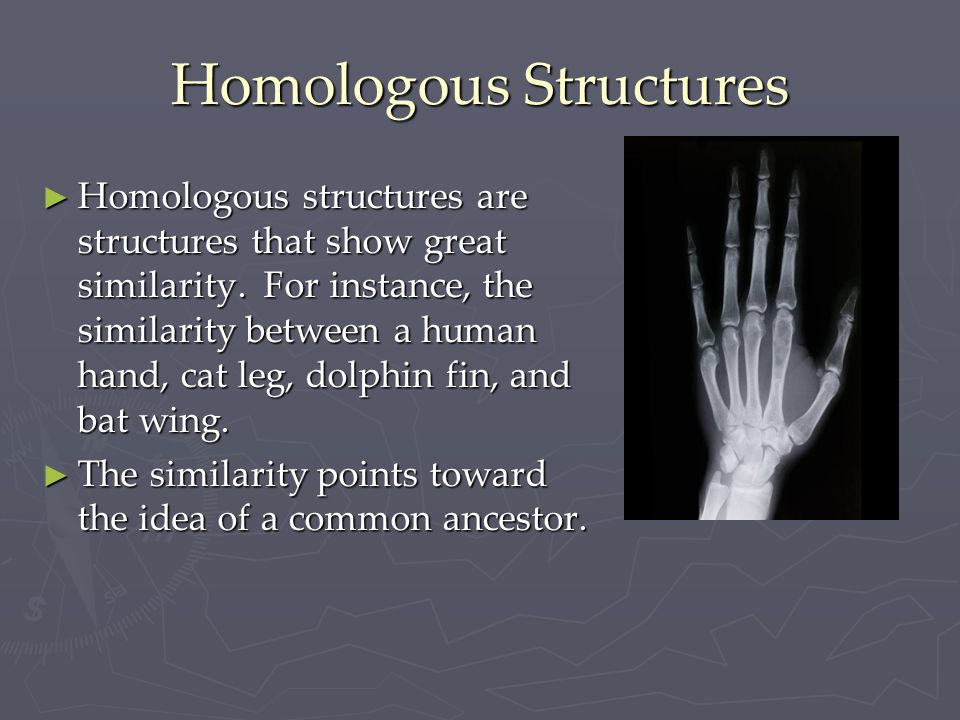 Homologous Structures

► Homologous structures are structures that show great similarity. For instance, the similarity between a human hand, cat leg, dolphin fin, and bat wing.

► The similarity points toward the idea of a common ancestor.